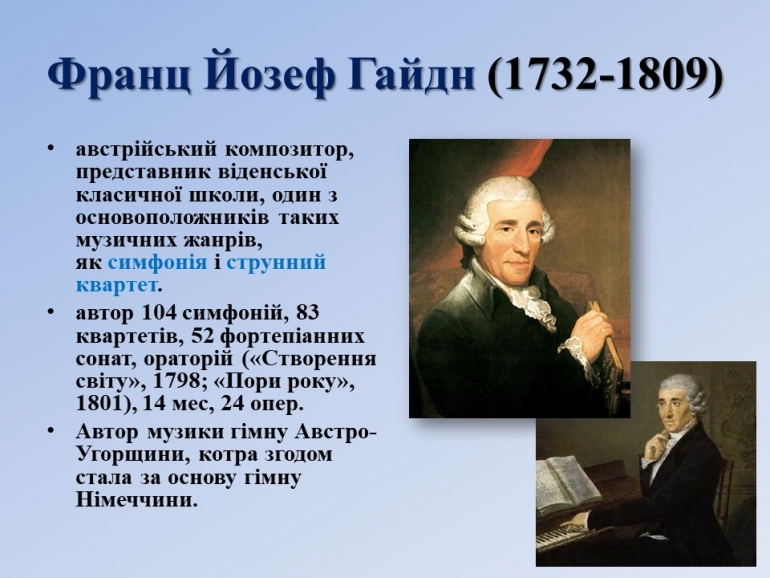 Франц Йозеф Гайдн (1732-1809)

• австрійський композитор, представник віденської класичної школи, один з основоположників таких музичних жанрів, як симфонія і струнний квартет.

• автор 104 симфоній, 83 квартетів, 52 фортепіанних сонат, ораторій («Створення світу», 1798; «Пори року», 1801), 14 мес, 24 опер.

• Автор музики гімну Австро-Угорщини, котра згодом стала за основу гімну Німеччини.